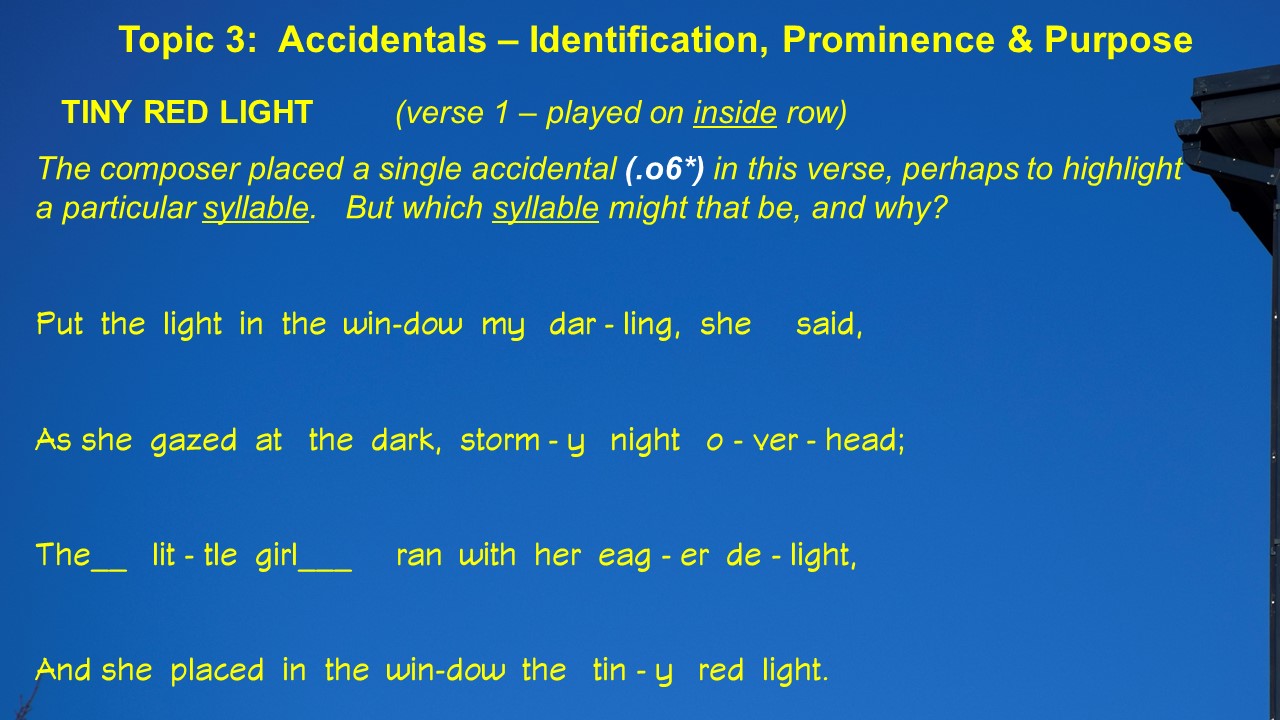 Topic 3: Accidentals – Identification, Prominence & Purpose

TINY RED LIGHT (verse 1 – played on inside row)

The composer placed a single accidental (.o6*) in this verse, perhaps to highlight a particular syllable. But which syllable might that be, and why?

Put the light in the win-dow my dar - ling, she said,

As she gazed at the dark, storm - y night o - ver - head;

The__ lit - tle girl___ ran with her eag - er de - light,

And she placed in the win-dow the tin - y red light.